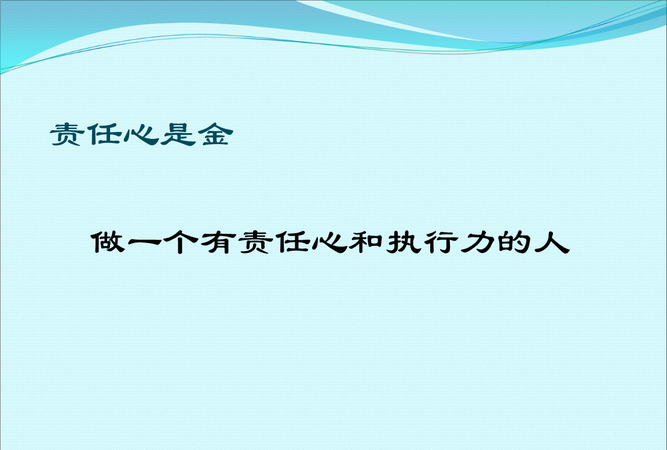 责任心是金

做一个有责任心和执行力的人